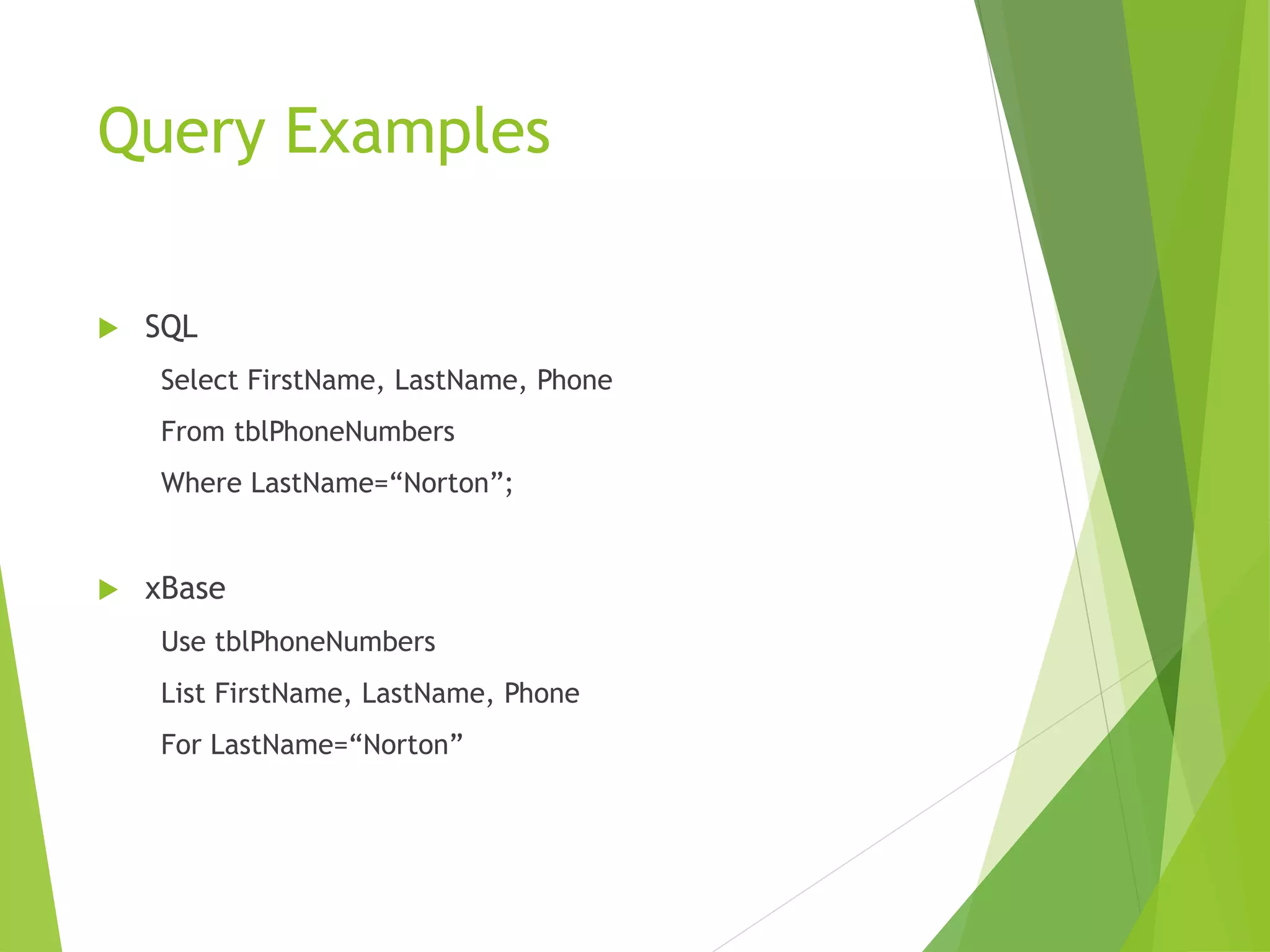 Query Examples

SQL

Select FirstName, LastName, Phone

From tblPhoneNumbers

Where LastName=“Norton”;

xBase

Use tblPhoneNumbers

List FirstName, LastName, Phone

For LastName=“Norton”